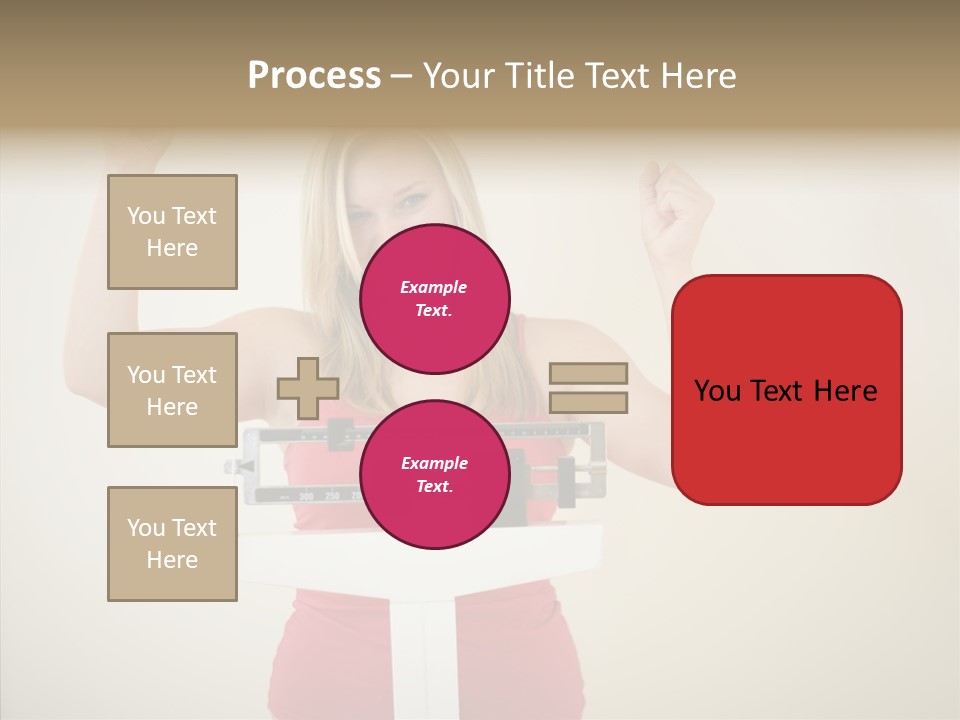 Process – Your Title Text Here

You Text Here

You Text Here

You Text Here

Example Text.

Example Text.

You Text Here